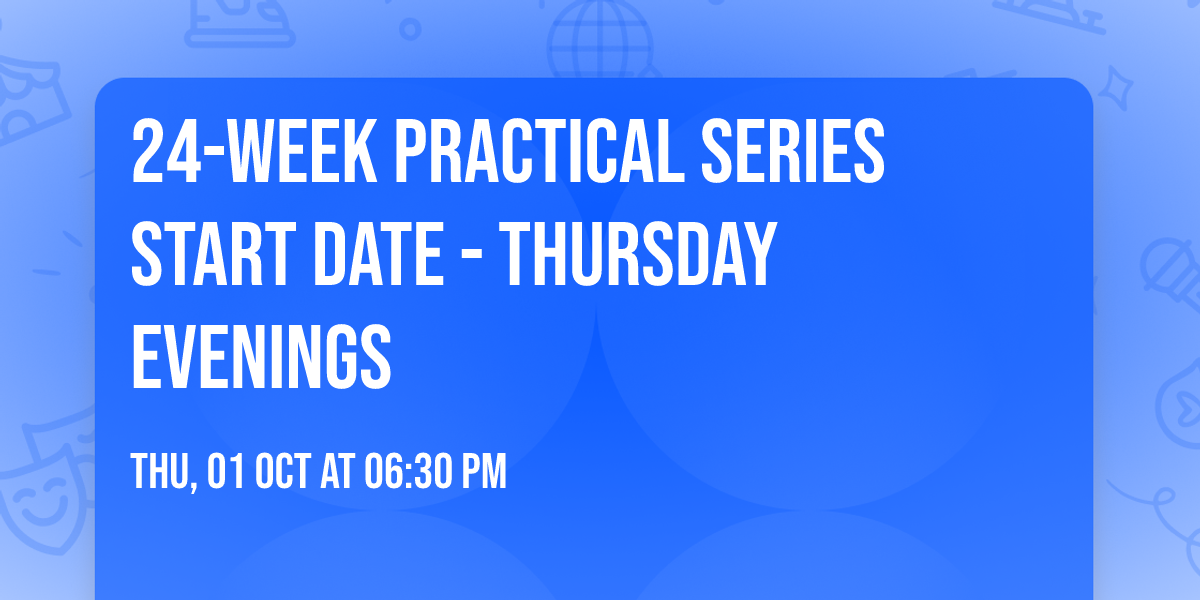 24-WEEK PRACTICAL SERIES START DATE - THURSDAY EVENINGS

THU, 01 OCT AT 06:30 PM